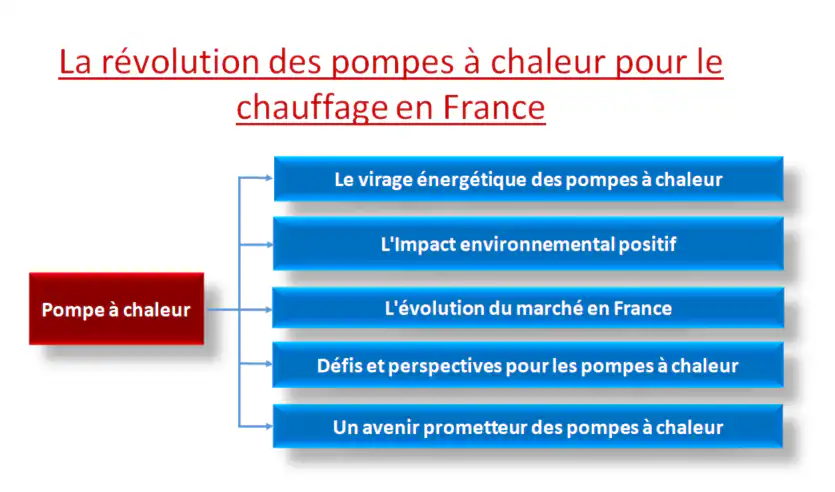 La révolution des pompes à chaleur pour le chauffage en France

Pompe à chaleur

Le virage énergétique des pompes à chaleur

L'Impact environnemental positif

L'évolution du marché en France

Défis et perspectives pour les pompes à chaleur

Un avenir prometteur des pompes à chaleur